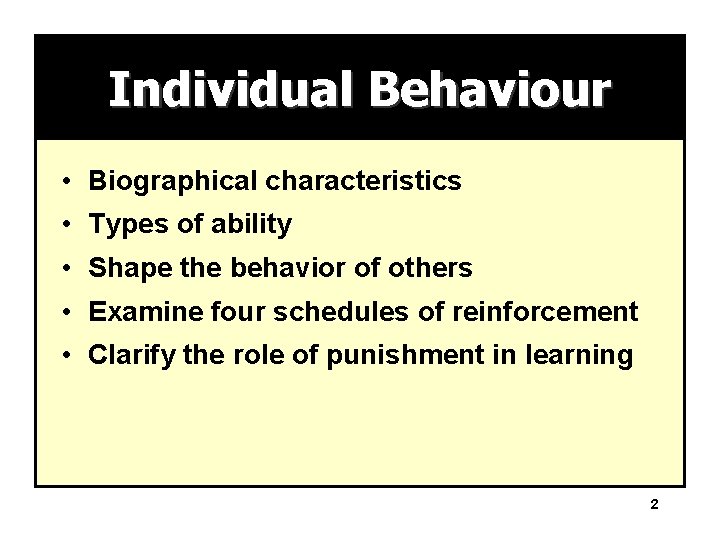 Individual Behaviour

• Biographical characteristics
• Types of ability
• Shape the behavior of others
• Examine four schedules of reinforcement
• Clarify the role of punishment in learning

2